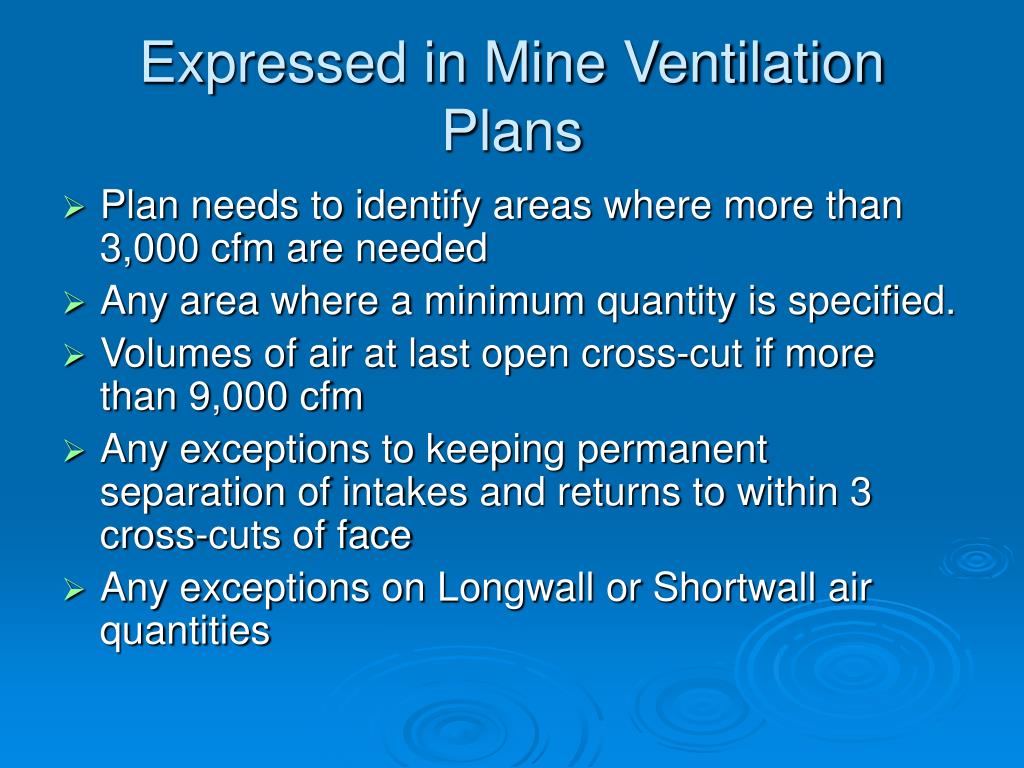 Expressed in Mine Ventilation Plans

➢ Plan needs to identify areas where more than 3,000 cfm are needed
➢ Any area where a minimum quantity is specified.
➢ Volumes of air at last open cross-cut if more than 9,000 cfm
➢ Any exceptions to keeping permanent separation of intakes and returns to within 3 cross-cuts of face
➢ Any exceptions on Longwall or Shortwall air quantities